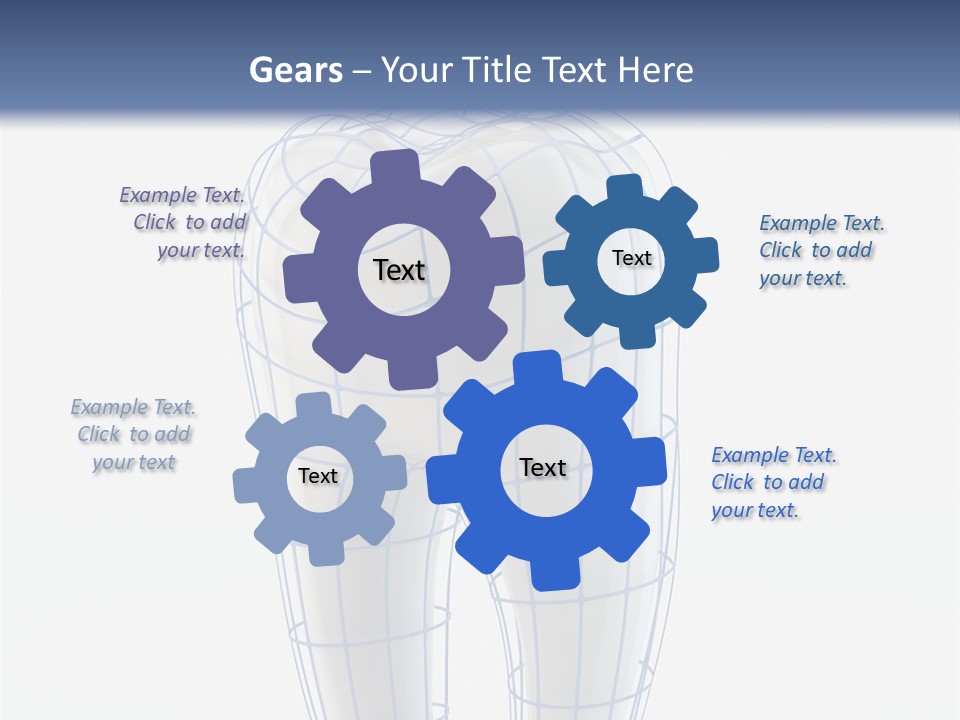 Gears – Your Title Text Here

Example Text. Click to add your text.

Text

Text

Example Text. Click to add your text.

Example Text. Click to add your text

Text

Text

Example Text. Click to add your text.